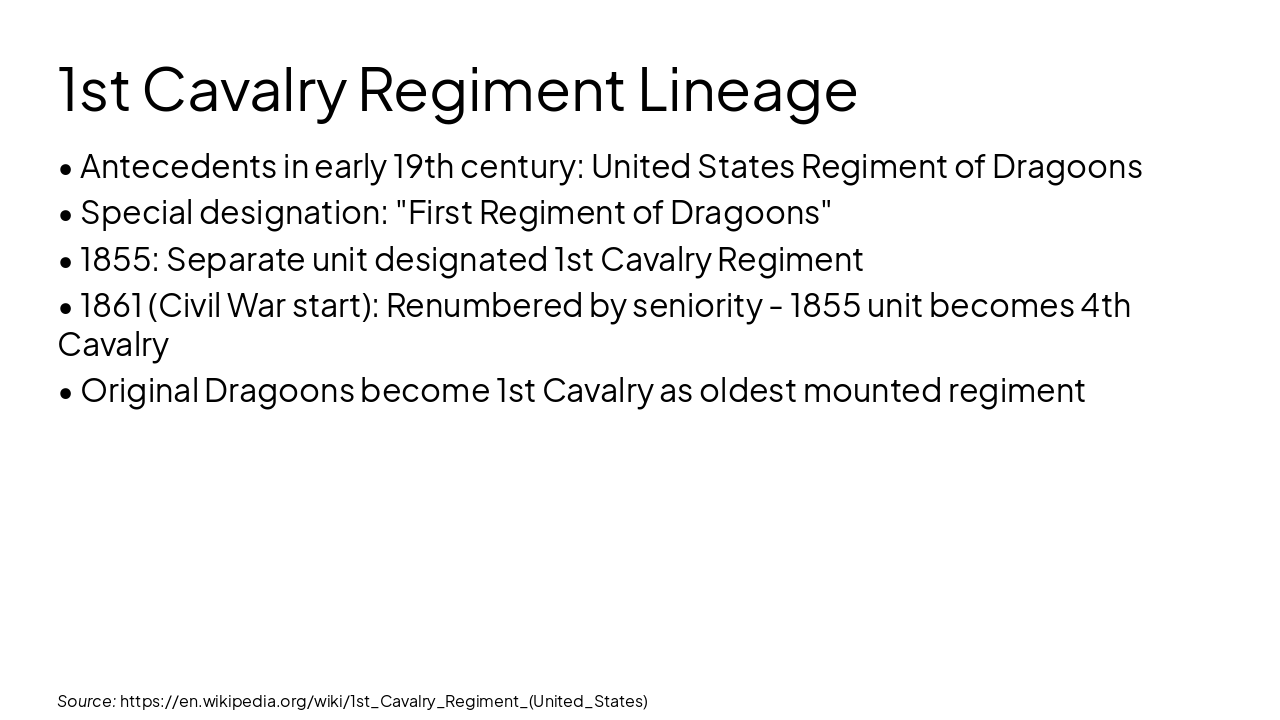 1st Cavalry Regiment Lineage

• Antecedents in early 19th century: United States Regiment of Dragoons
• Special designation: "First Regiment of Dragoons"
• 1855: Separate unit designated 1st Cavalry Regiment
• 1861 (Civil War start): Renumbered by seniority - 1855 unit becomes 4th Cavalry
• Original Dragoons become 1st Cavalry as oldest mounted regiment

Source: https://en.wikipedia.org/wiki/1st_Cavalry_Regiment_(United_States)